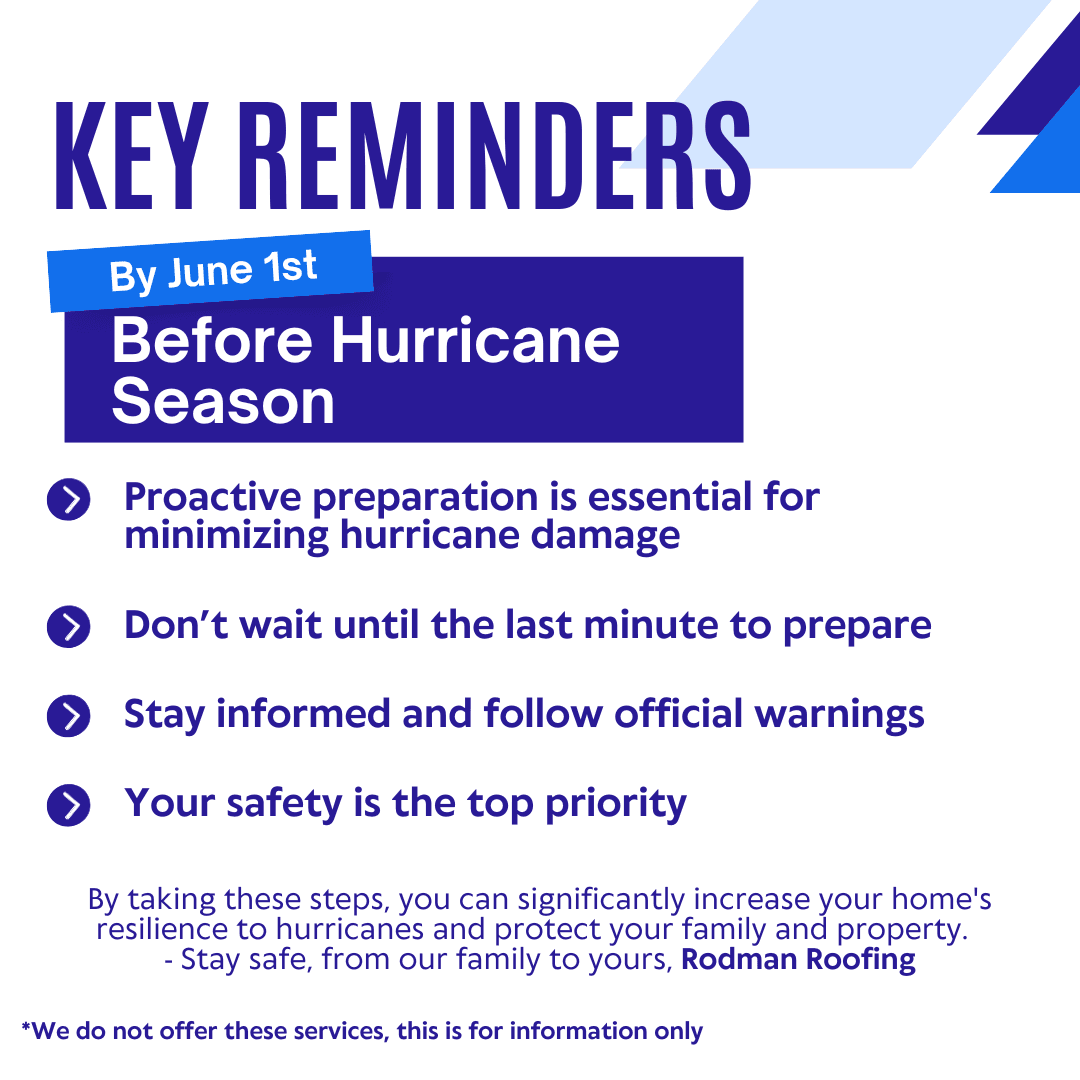 KEY REMINDERS

By June 1st

Before Hurricane Season

Proactive preparation is essential for minimizing hurricane damage

Don’t wait until the last minute to prepare

Stay informed and follow official warnings

Your safety is the top priority

By taking these steps, you can significantly increase your home's resilience to hurricanes and protect your family and property.
- Stay safe, from our family to yours, Rodman Roofing

*We do not offer these services, this is for information only